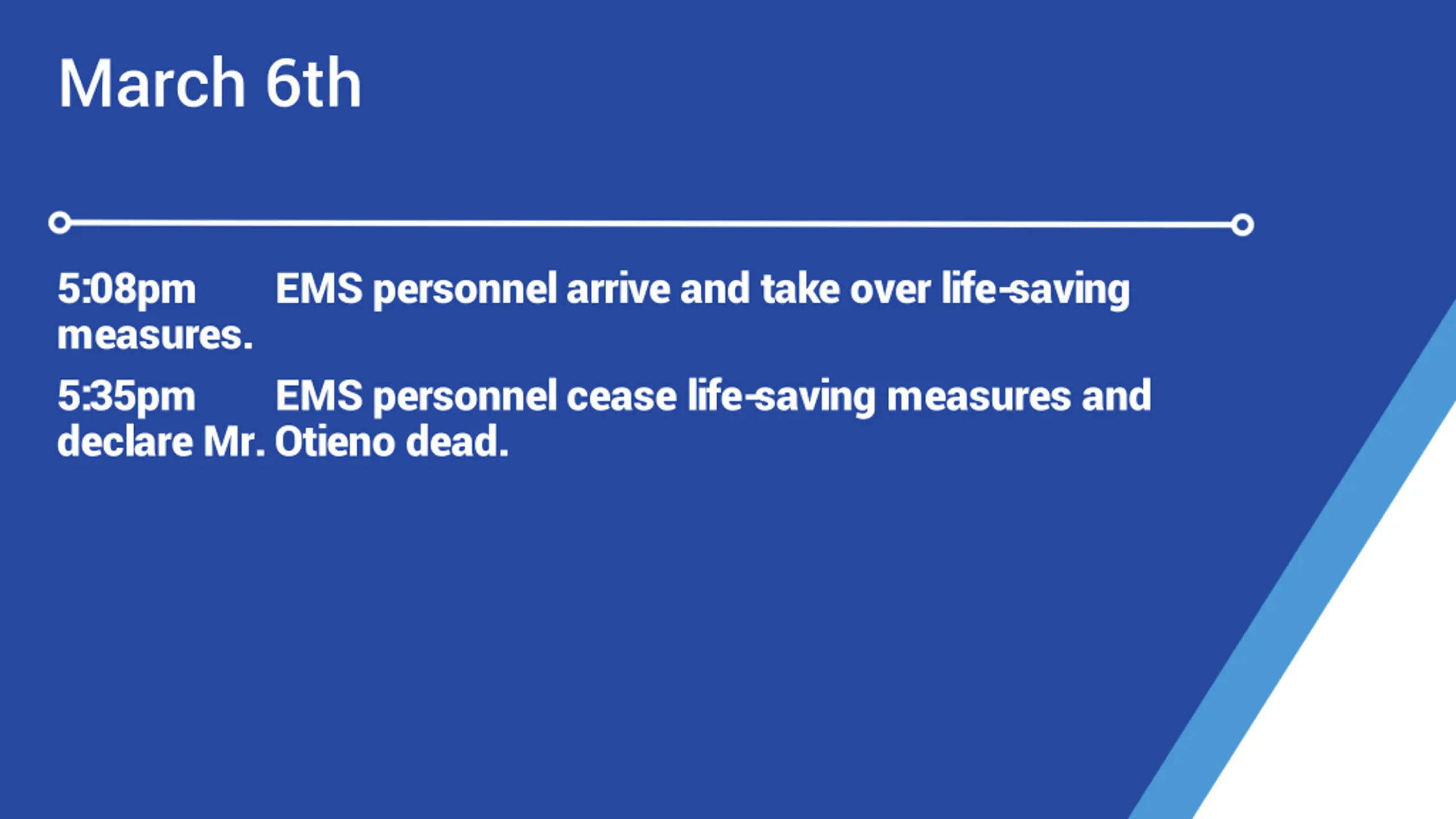 March 6th

5:08pm EMS personnel arrive and take over life-saving measures.

5:35pm EMS personnel cease life-saving measures and declare Mr. Otieno dead.